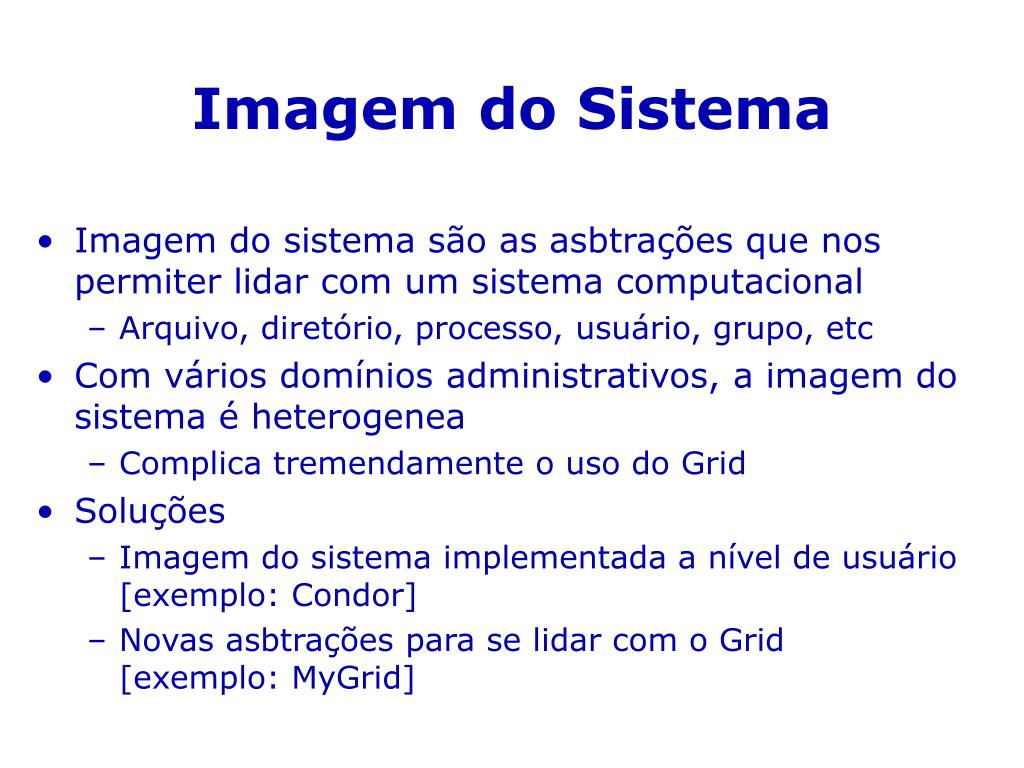 Imagem do Sistema

• Imagem do sistema são as asbtrações que nos permiter lidar com um sistema computacional
 – Arquivo, diretório, processo, usuário, grupo, etc
• Com vários domínios administrativos, a imagem do sistema é heterogenea
 – Complica tremendamente o uso do Grid
• Soluções
 – Imagem do sistema implementada a nível de usuário [exemplo: Condor]
 – Novas asbtrações para se lidar com o Grid [exemplo: MyGrid]